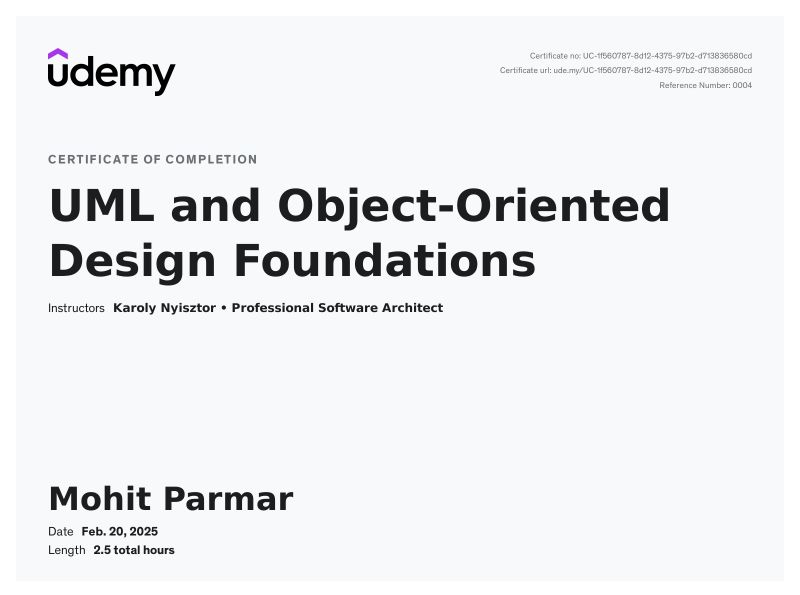 udemy

Certificate no: UC-1f560787-8d12-4375-97b2-d713836580cd
Certificate url: ude.my/UC-1f560787-8d12-4375-97b2-d713836580cd
Reference Number: 0004

CERTIFICATE OF COMPLETION

UML and Object-Oriented Design Foundations

Instructors Karoly Nyisztor • Professional Software Architect

Mohit Parmar

Date Feb. 20, 2025
Length 2.5 total hours